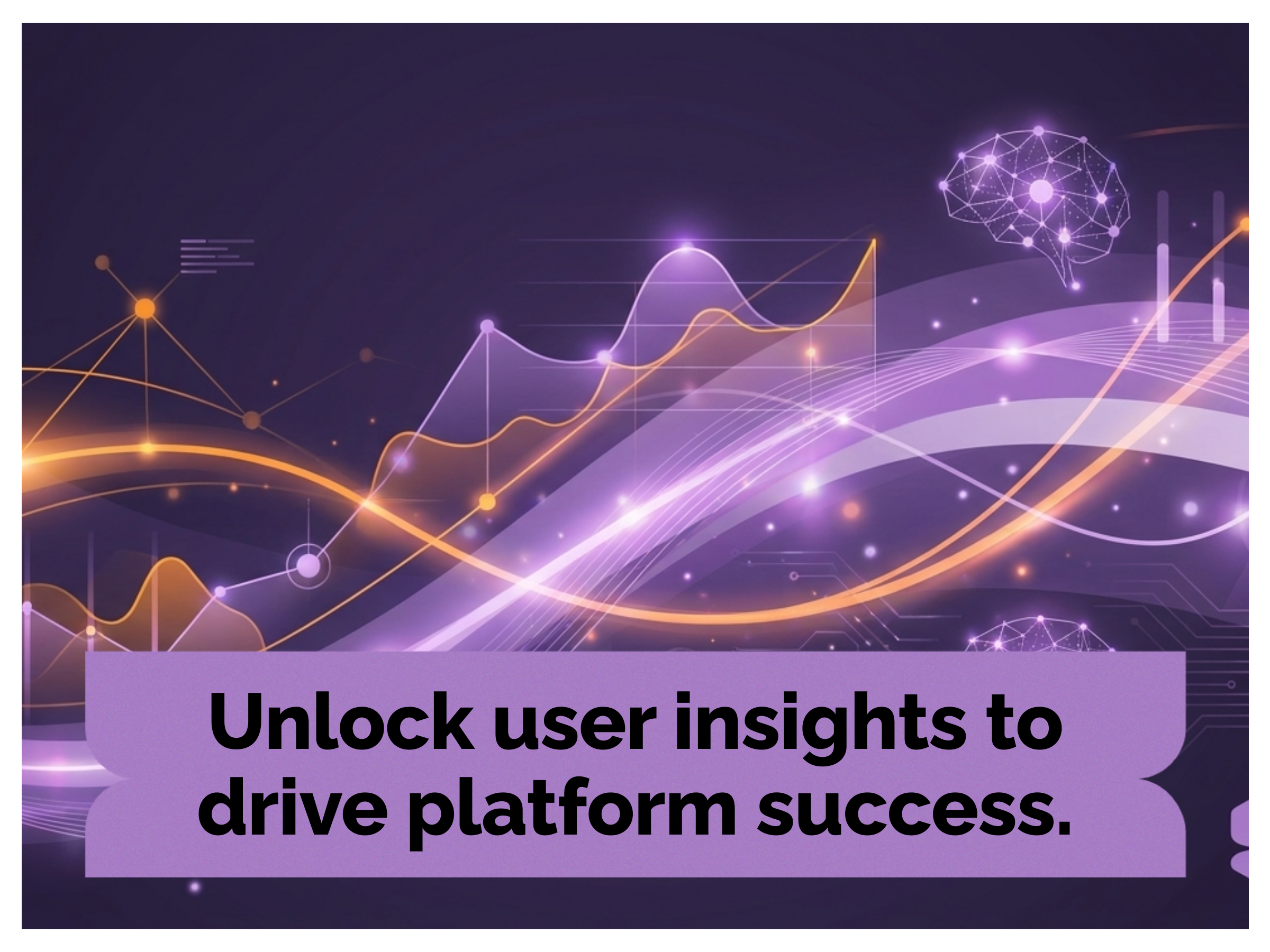 Unlock user insights to drive platform success.